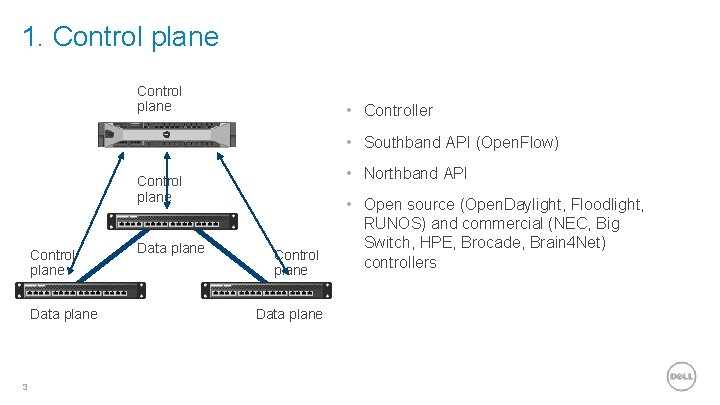 1. Control plane

Control plane

Control plane

Data plane

Control plane

Control plane

Data plane

Data plane

• Controller
• Southband API (OpenFlow)
• Northband API
• Open source (OpenDaylight, Floodlight, RUNOS) and commercial (NEC, Big Switch, HPE, Brocade, Brain4Net) controllers

3

DELL